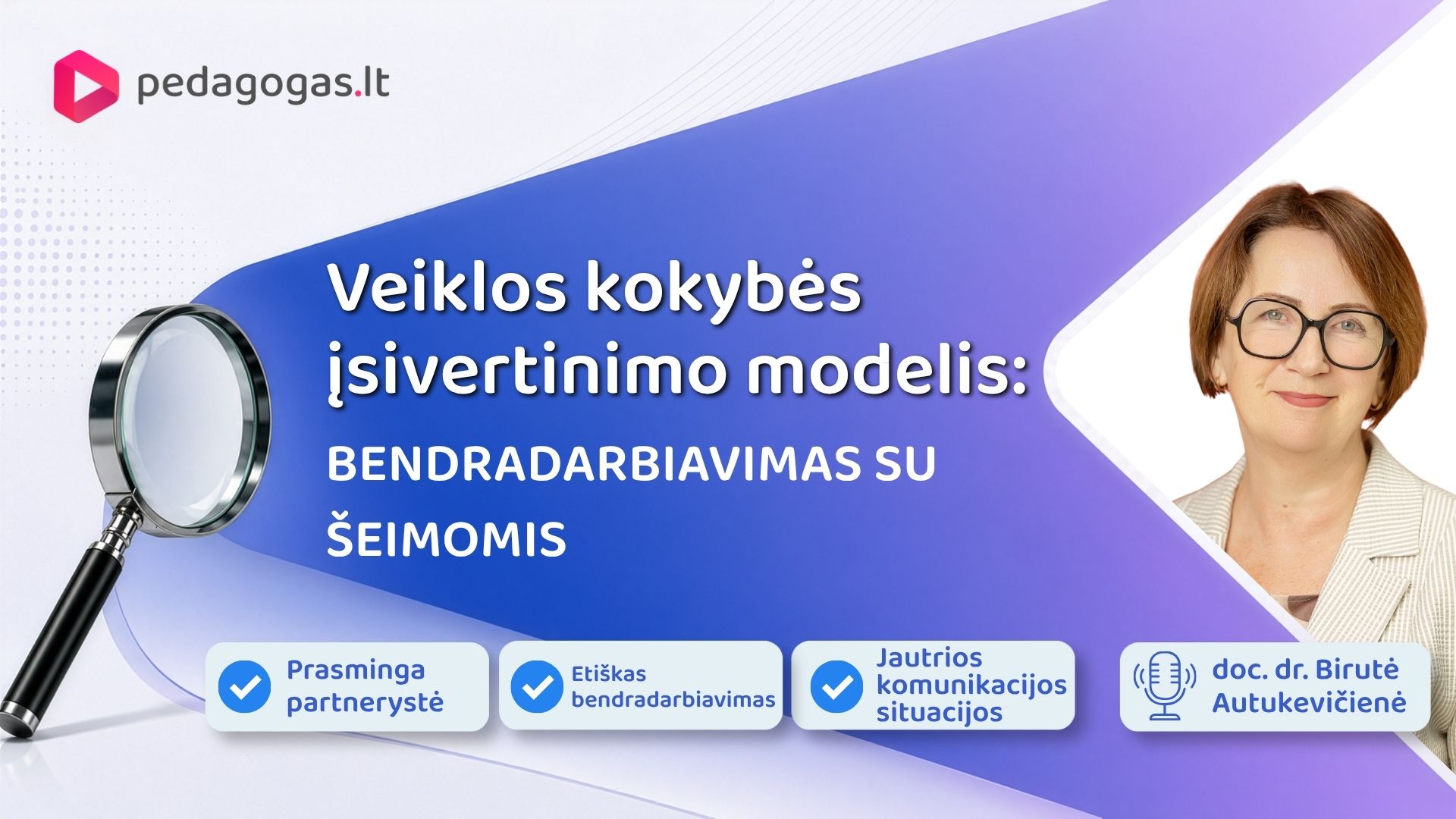 pedagogas.lt

Veiklos kokybės įsivertinimo modelis:

BENDRADARBIAVIMAS SU ŠEIMOMIS

Prasminga partnerystė

Etiškas bendradarbiavimas

Jautrios komunikacijos situacijos

doc. dr. Birutė Autukevičienė